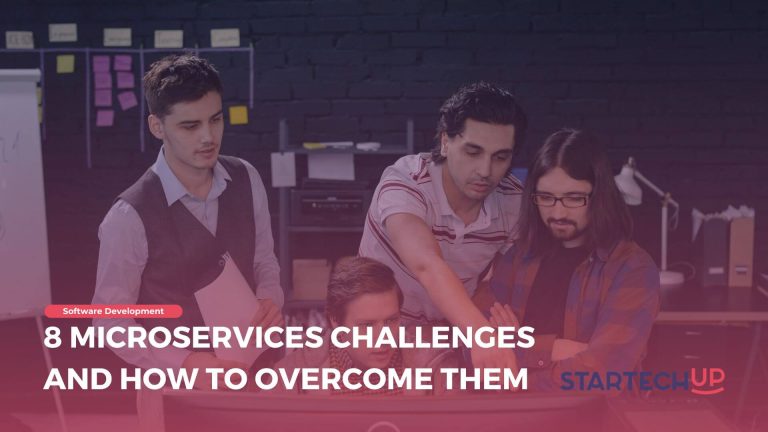 Software Development

8 MICROSERVICES CHALLENGES AND HOW TO OVERCOME THEM

STARTECHUP